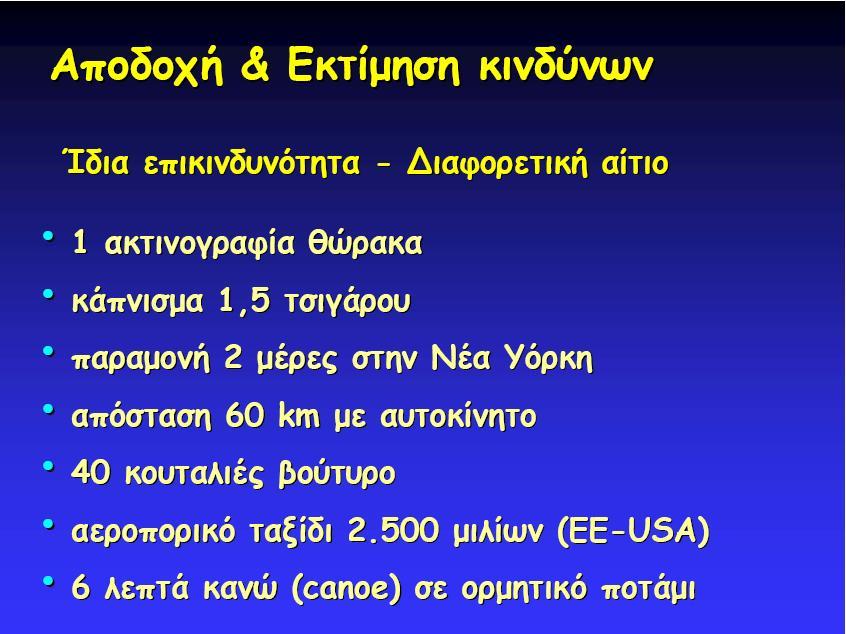 Αποδοχή & Εκτίμηση κινδύνων

Ίδια επικινδυνότητα - Διαφορετική αίτιο

• 1 ακτινογραφία θώρακα
• κάπνισμα 1,5 τσιγάρου
• παραμονή 2 μέρες στην Νέα Υόρκη
• απόσταση 60 km με αυτοκίνητο
• 40 κουταλιές βούτυρο
• αεροπορικό ταξίδι 2.500 μιλίων (ΕΕ-USA)
• 6 λεπτά κανώ (canoe) σε ορμητικό ποτάμι